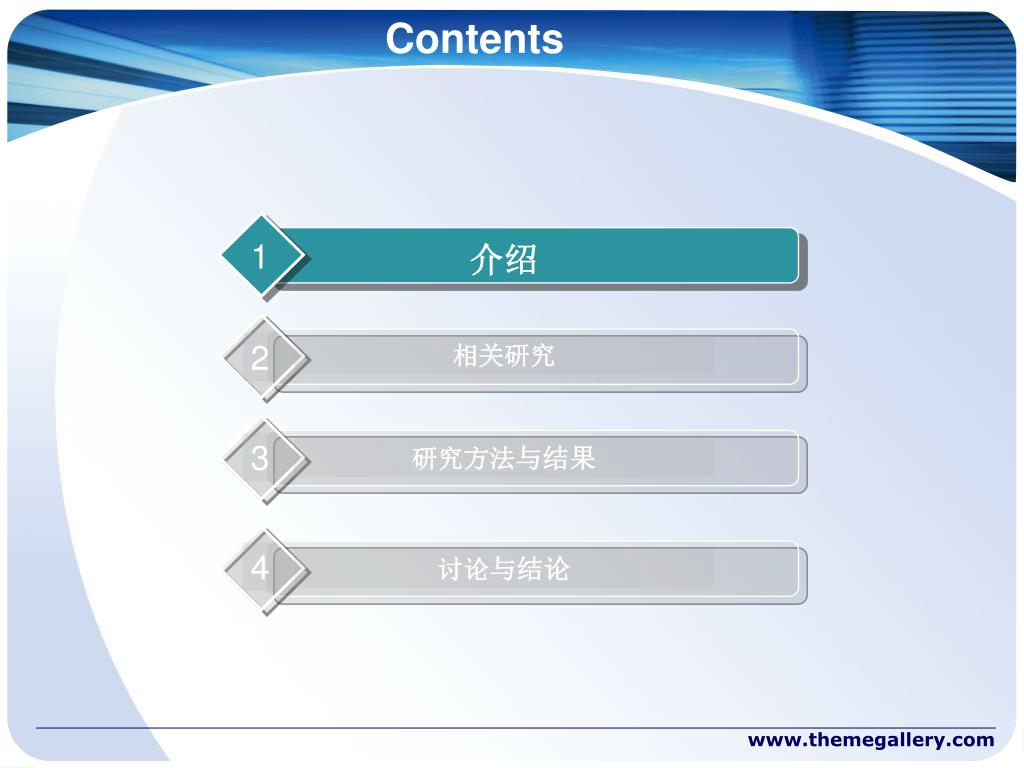 Contents

1
介绍

2
相关研究

3
研究方法与结果

4
讨论与结论

www.themegallery.com